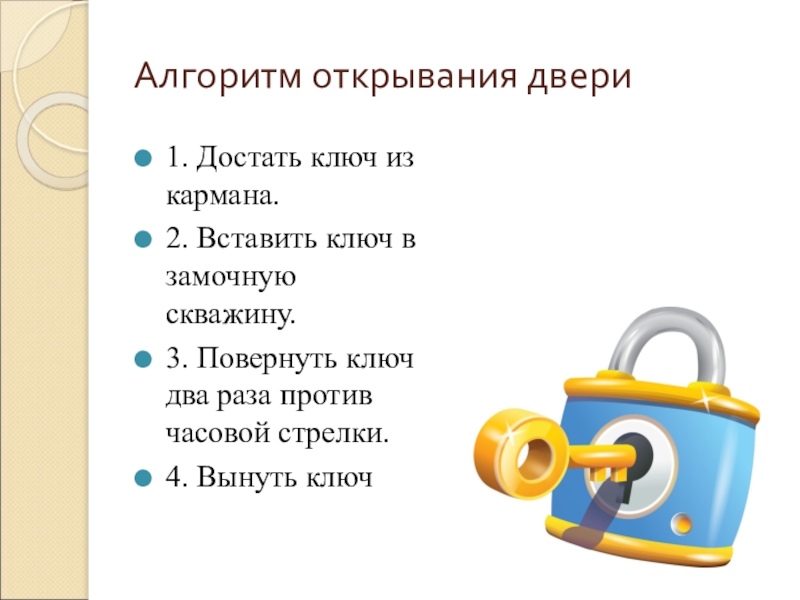 Алгоритм открывания двери

1. Достать ключ из кармана.

2. Вставить ключ в замочную скважину.

3. Повернуть ключ два раза против часовой стрелки.

4. Вынуть ключ